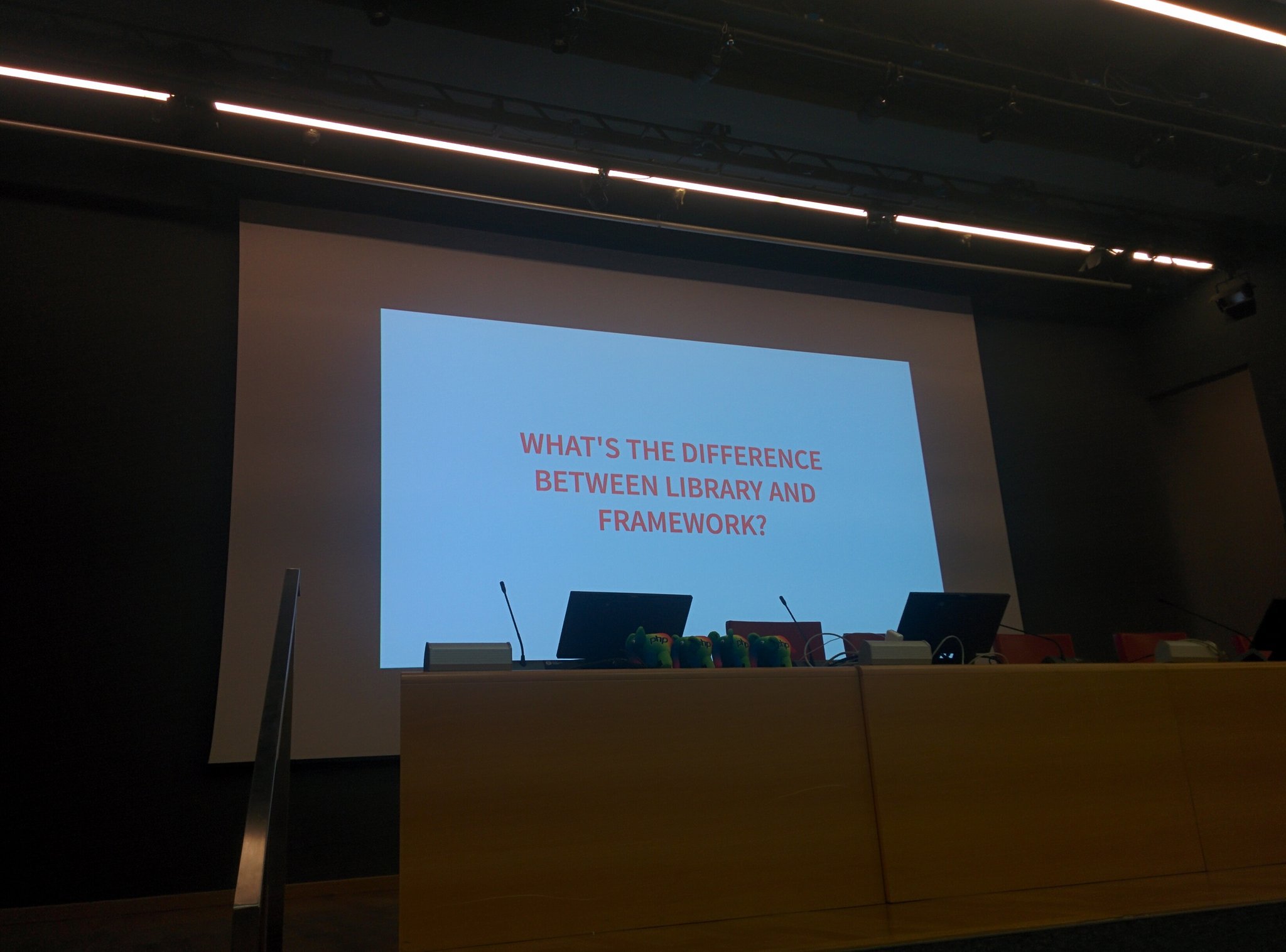 WHAT'S THE DIFFERENCE BETWEEN LIBRARY AND FRAMEWORK?

php php php php